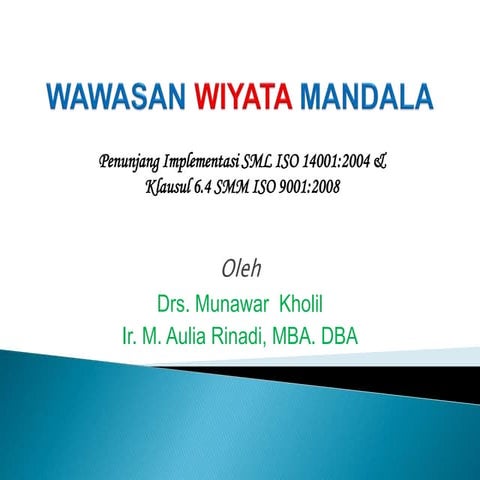 WAWASAN WIYATA MANDALA

Penunjang Implementasi SML ISO 14001:2004 & Klausul 6.4 SMM ISO 9001:2008

Oleh

Drs. Munawar Kholil
Ir. M. Aulia Rinadi, MBA. DBA